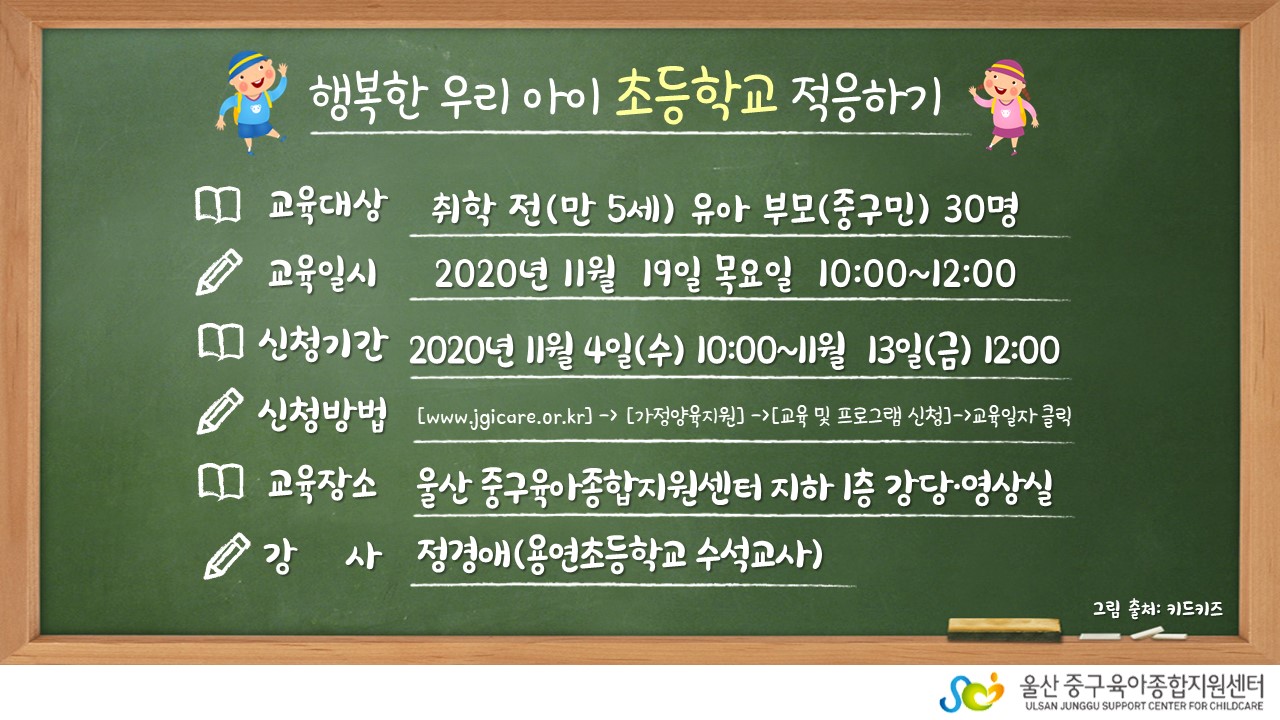 행복한 우리 아이 초등학교 적응하기

교육대상 취학 전(만 5세) 유아 부모(중구민) 30명

교육일시 2020년 11월 19일 목요일 10:00~12:00

신청기간 2020년 11월 4일(수) 10:00~11월 13일(금) 12:00

신청방법 [www.jgicare.or.kr] -> [가정양육지원] ->[교육 및 프로그램 신청]->교육일자 클릭

교육장소 울산 중구육아종합지원센터 지하 1층 강당·영상실

강 사 정경애(용연초등학교 수석교사)

그림 출처: 키드키즈

울산 중구육아종합지원센터
ULSAN JUNGGU SUPPORT CENTER FOR CHILDCARE